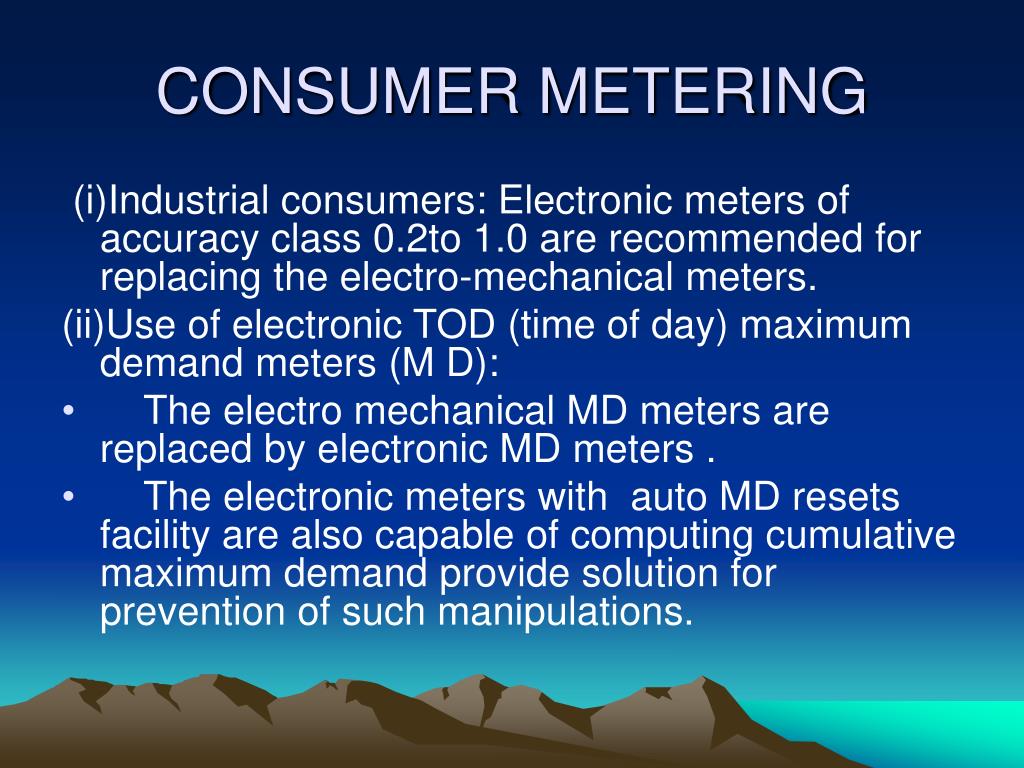 CONSUMER METERING

(i)Industrial consumers: Electronic meters of accuracy class 0.2to 1.0 are recommended for replacing the electro-mechanical meters.

(ii)Use of electronic TOD (time of day) maximum demand meters (M D):

• The electro mechanical MD meters are replaced by electronic MD meters .

• The electronic meters with auto MD resets facility are also capable of computing cumulative maximum demand provide solution for prevention of such manipulations.